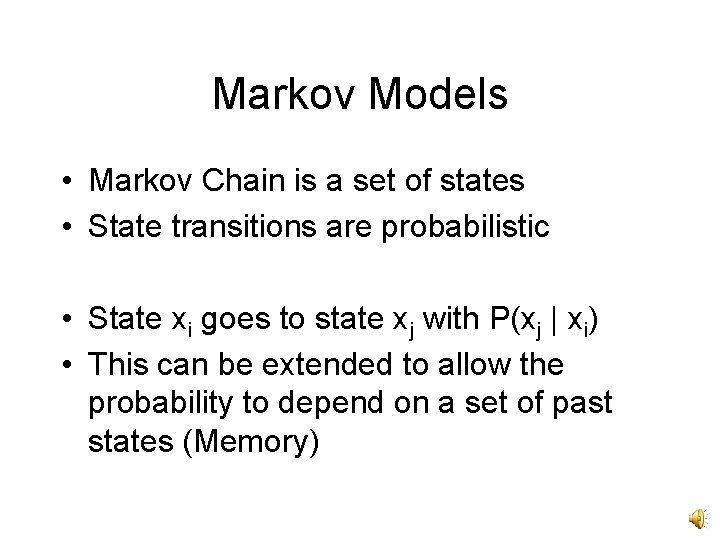 Markov Models

• Markov Chain is a set of states
• State transitions are probabilistic

• State $x_i$ goes to state $x_j$ with $P(x_j \mid x_i)$
• This can be extended to allow the probability to depend on a set of past states (Memory)